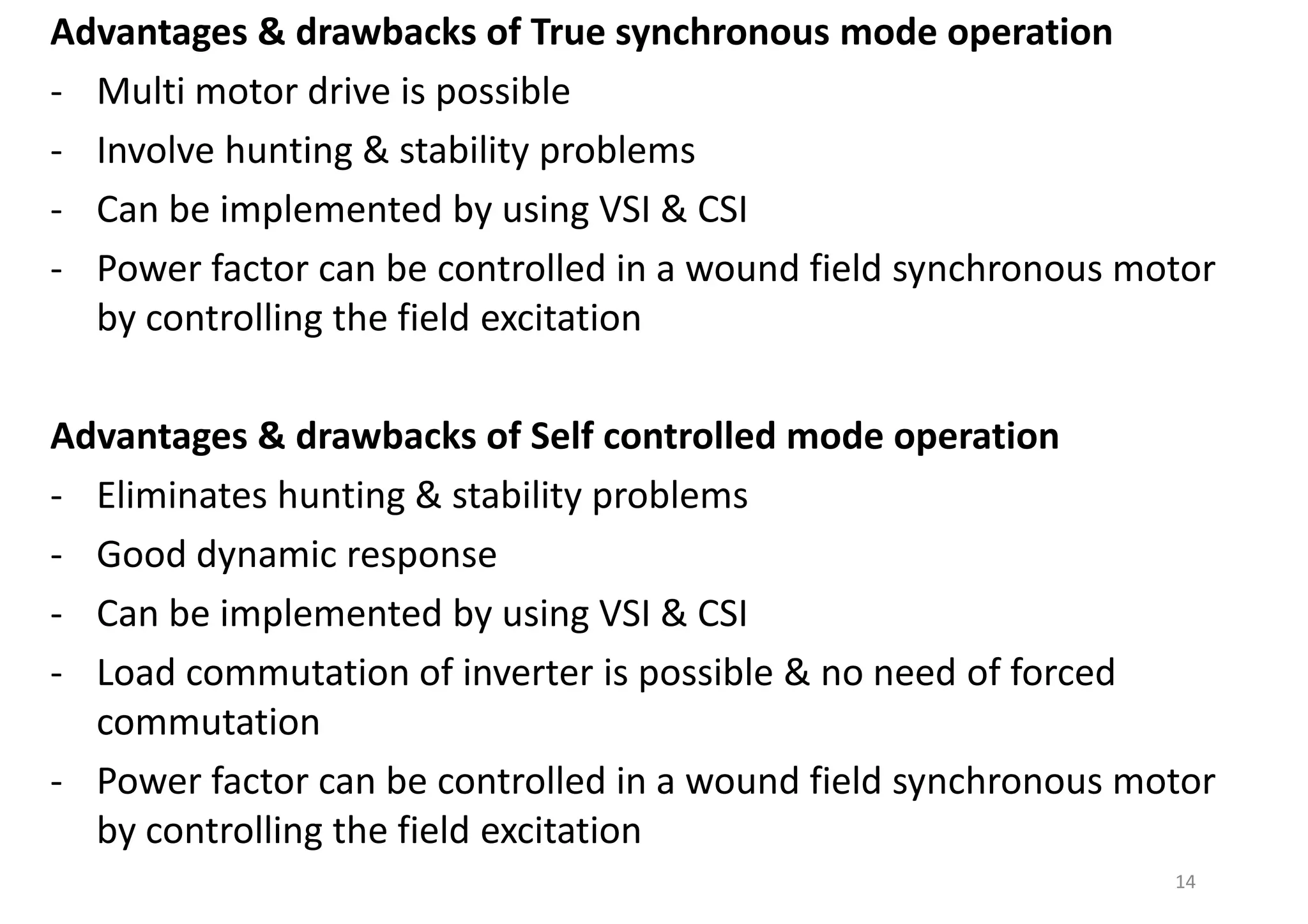 Advantages & drawbacks of True synchronous mode operation

- Multi motor drive is possible
- Involve hunting & stability problems
- Can be implemented by using VSI & CSI
- Power factor can be controlled in a wound field synchronous motor by controlling the field excitation

Advantages & drawbacks of Self controlled mode operation

- Eliminates hunting & stability problems
- Good dynamic response
- Can be implemented by using VSI & CSI
- Load commutation of inverter is possible & no need of forced commutation
- Power factor can be controlled in a wound field synchronous motor by controlling the field excitation

14